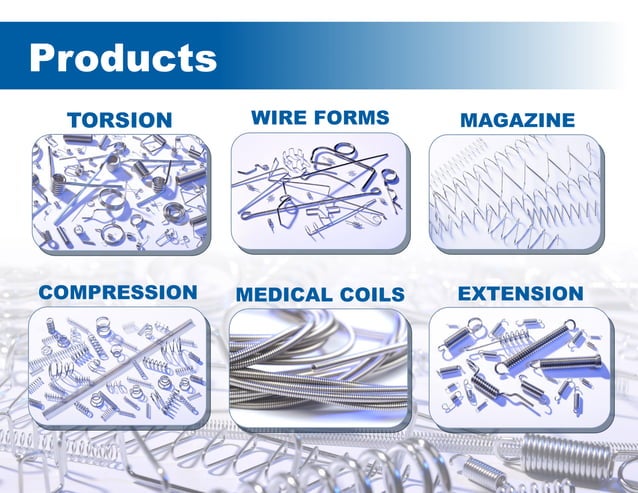 Products

TORSION

WIRE FORMS

MAGAZINE

COMPRESSION

MEDICAL COILS

EXTENSION